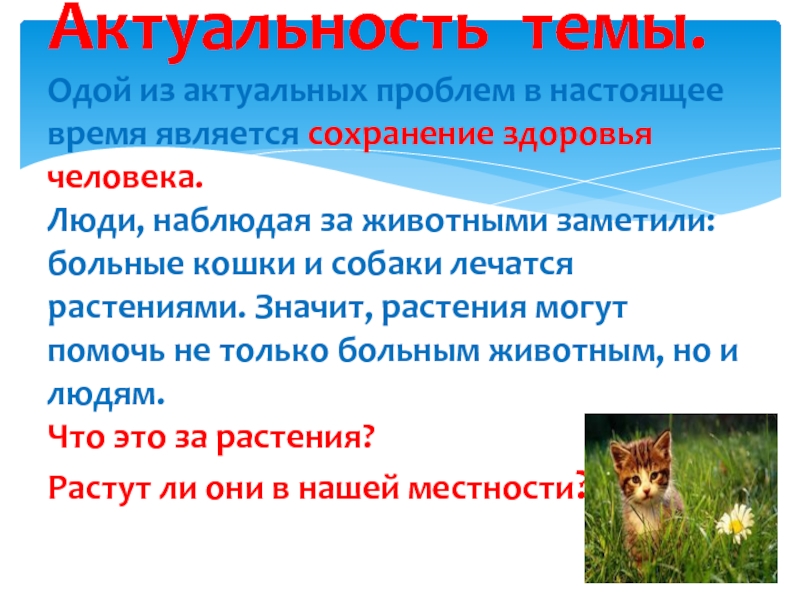 Актуальность темы.

Одой из актуальных проблем в настоящее время является сохранение здоровья человека.

Люди, наблюдая за животными заметили: больные кошки и собаки лечатся растениями. Значит, растения могут помочь не только больным животным, но и людям.

Что это за растения?

Растут ли они в нашей местности?